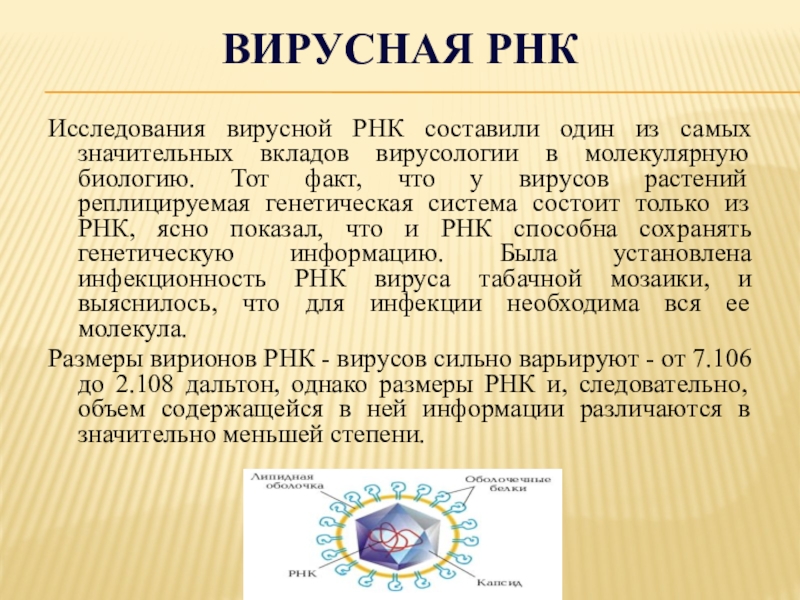 ВИРУСНАЯ РНК

Исследования вирусной РНК составили один из самых значительных вкладов вирусологии в молекулярную биологию. Тот факт, что у вирусов растений реплицируемая генетическая система состоит только из РНК, ясно показал, что и РНК способна сохранять генетическую информацию. Была установлена инфекционность РНК вируса табачной мозаики, и выяснилось, что для инфекции необходима вся ее молекула.

Размеры вирионов РНК - вирусов сильно варьируют - от 7.106 до 2.108 дальтон, однако размеры РНК и, следовательно, объем содержащейся в ней информации различаются в значительно меньшей степени.

Липидная оболочка

Оболочечные белки

РНК

Капсид